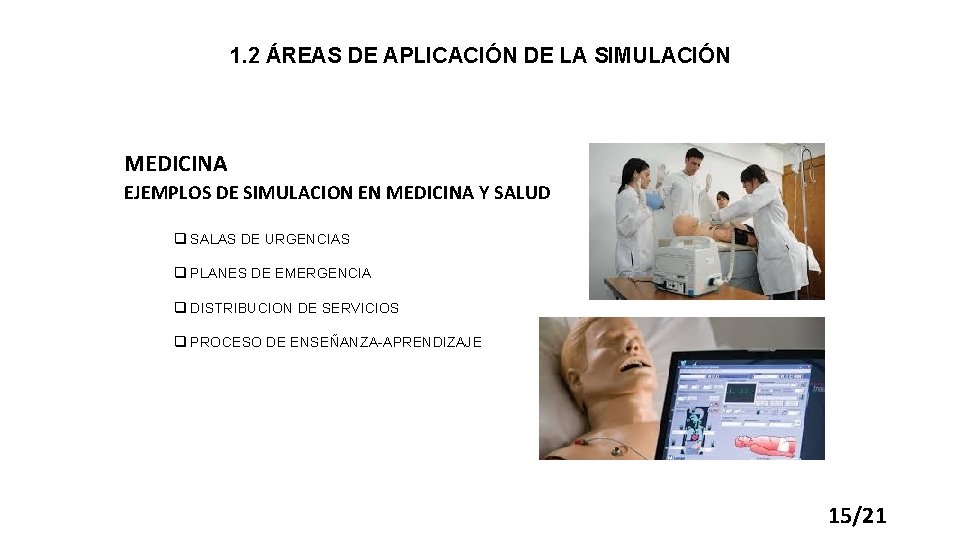 1.2 ÁREAS DE APLICACIÓN DE LA SIMULACIÓN

MEDICINA

EJEMPLOS DE SIMULACION EN MEDICINA Y SALUD

❑ SALAS DE URGENCIAS

❑ PLANES DE EMERGENCIA

❑ DISTRIBUCION DE SERVICIOS

❑ PROCESO DE ENSEÑANZA-APRENDIZAJE

15/21